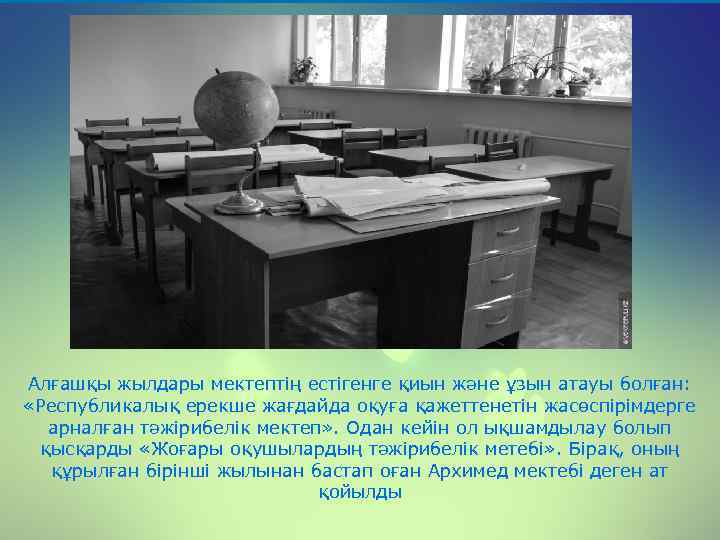 Алғашқы жылдары мектептің естігенге қиын және ұзын атауы болған: «Республикалық ерекше жағдайда оқуға қажеттенетін жасөспірімдерге арналған тәжірибелік мектеп». Одан кейін ол ықшамдылау болып қысқарды «Жоғары оқушылардың тәжірибелік метебі». Бірақ, оның құрылған бірінші жылынан бастап оған Архимед мектебі деген ат қойылды